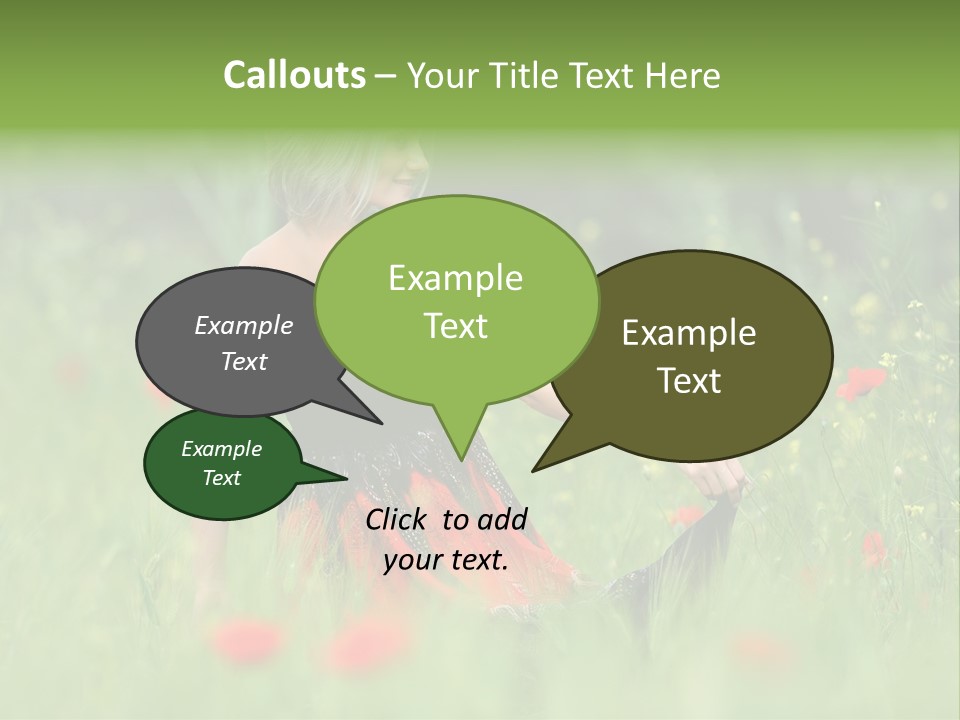 Callouts – Your Title Text Here

Example Text

Example Text

Example Text

Example Text

Click to add your text.